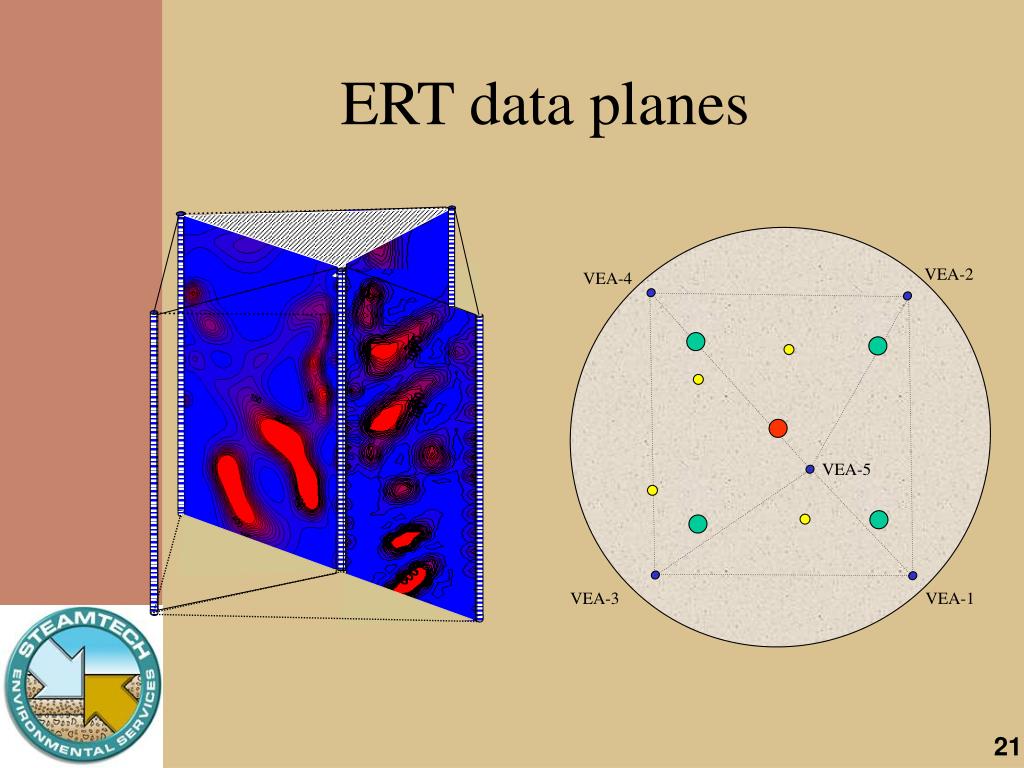 ERT data planes

VEA-4

VEA-2

VEA-5

VEA-3

VEA-1

STEAMTECH
ENVIRONMENTAL SERVICES

21